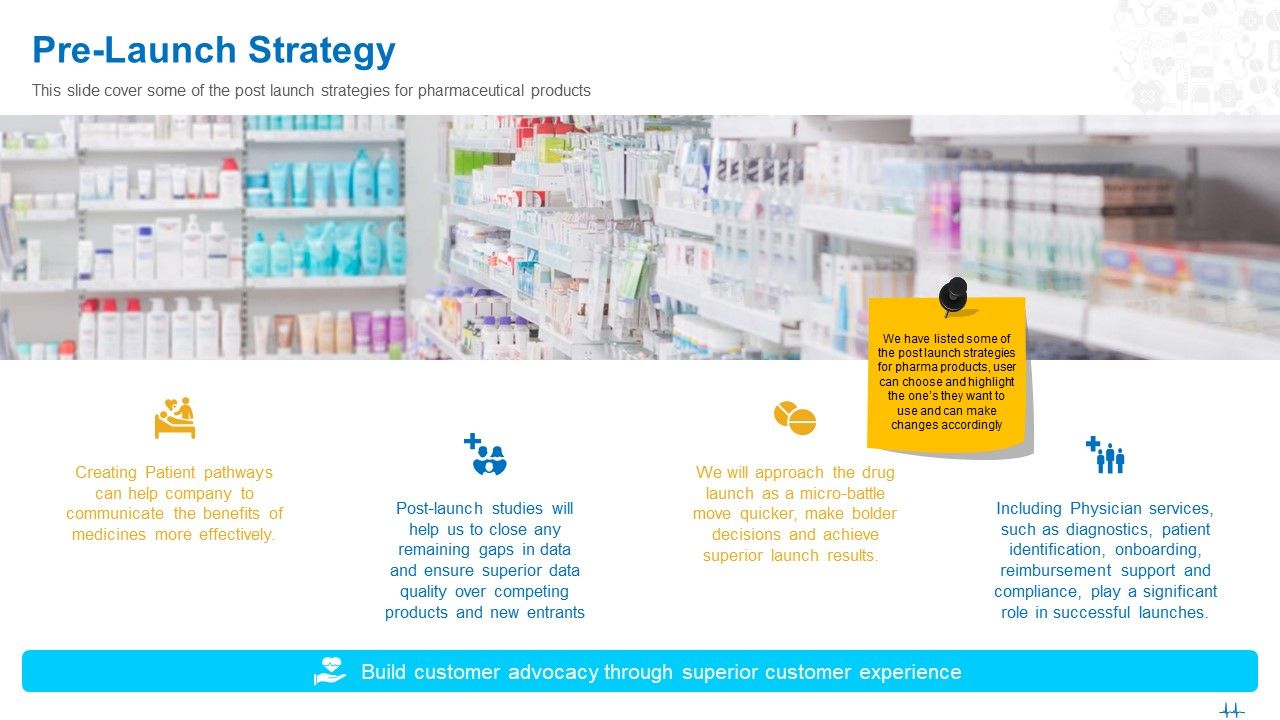 Pre-Launch Strategy

This slide cover some of the post launch strategies for pharmaceutical products

We have listed some of the post launch strategies for pharma products, user can choose and highlight the one's they want to use and can make changes accordingly

Creating Patient pathways can help company to communicate the benefits of medicines more effectively.

Post-launch studies will help us to close any remaining gaps in data and ensure superior data quality over competing products and new entrants

We will approach the drug launch as a micro-battle move quicker, make bolder decisions and achieve superior launch results.

Including Physician services, such as diagnostics, patient identification, onboarding, reimbursement support and compliance, play a significant role in successful launches.

Build customer advocacy through superior customer experience